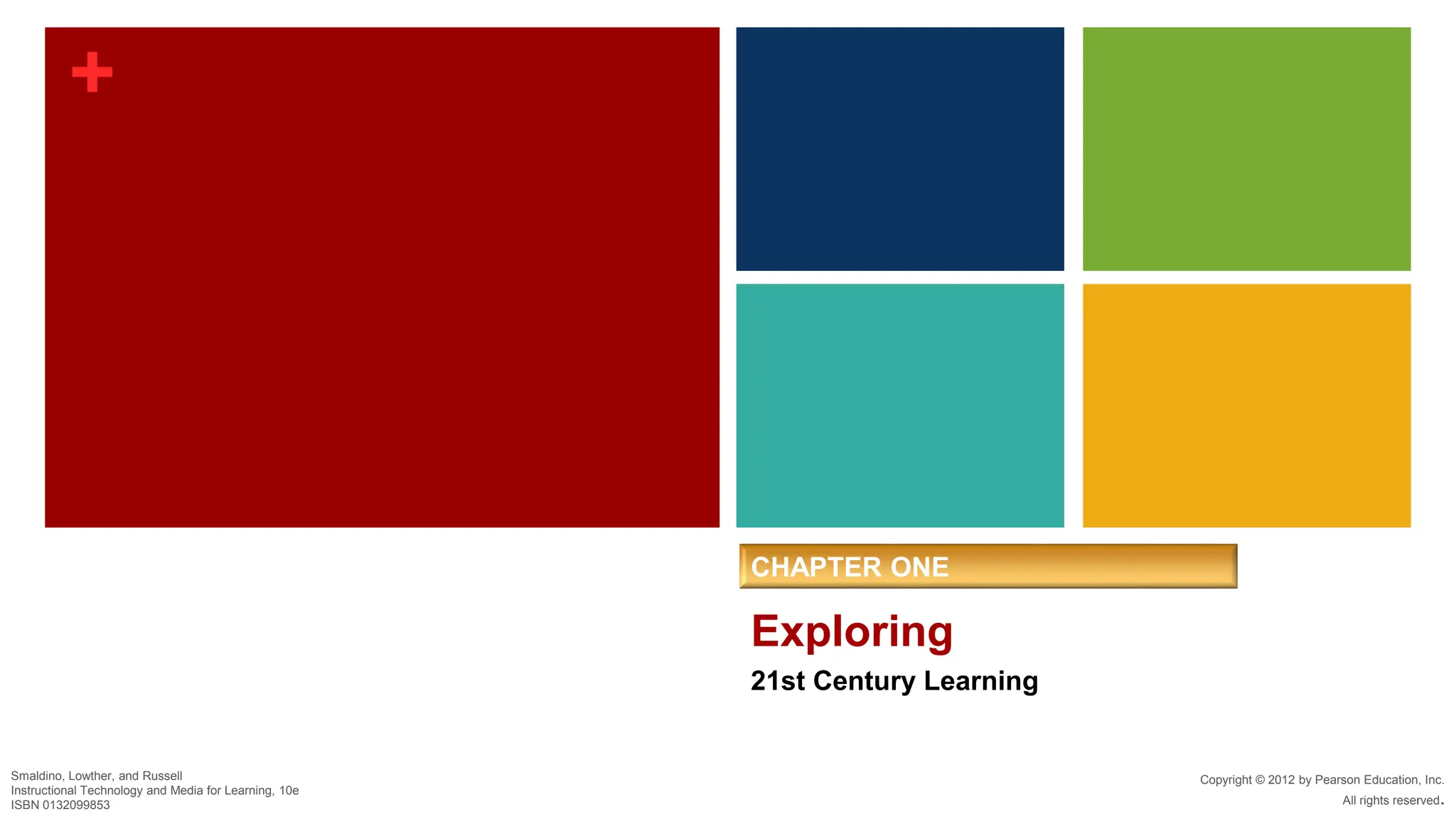 +

CHAPTER ONE

Exploring

21st Century Learning

Smaldino, Lowther, and Russell
Instructional Technology and Media for Learning, 10e
ISBN 0132099853

Copyright © 2012 by Pearson Education, Inc.
All rights reserved.